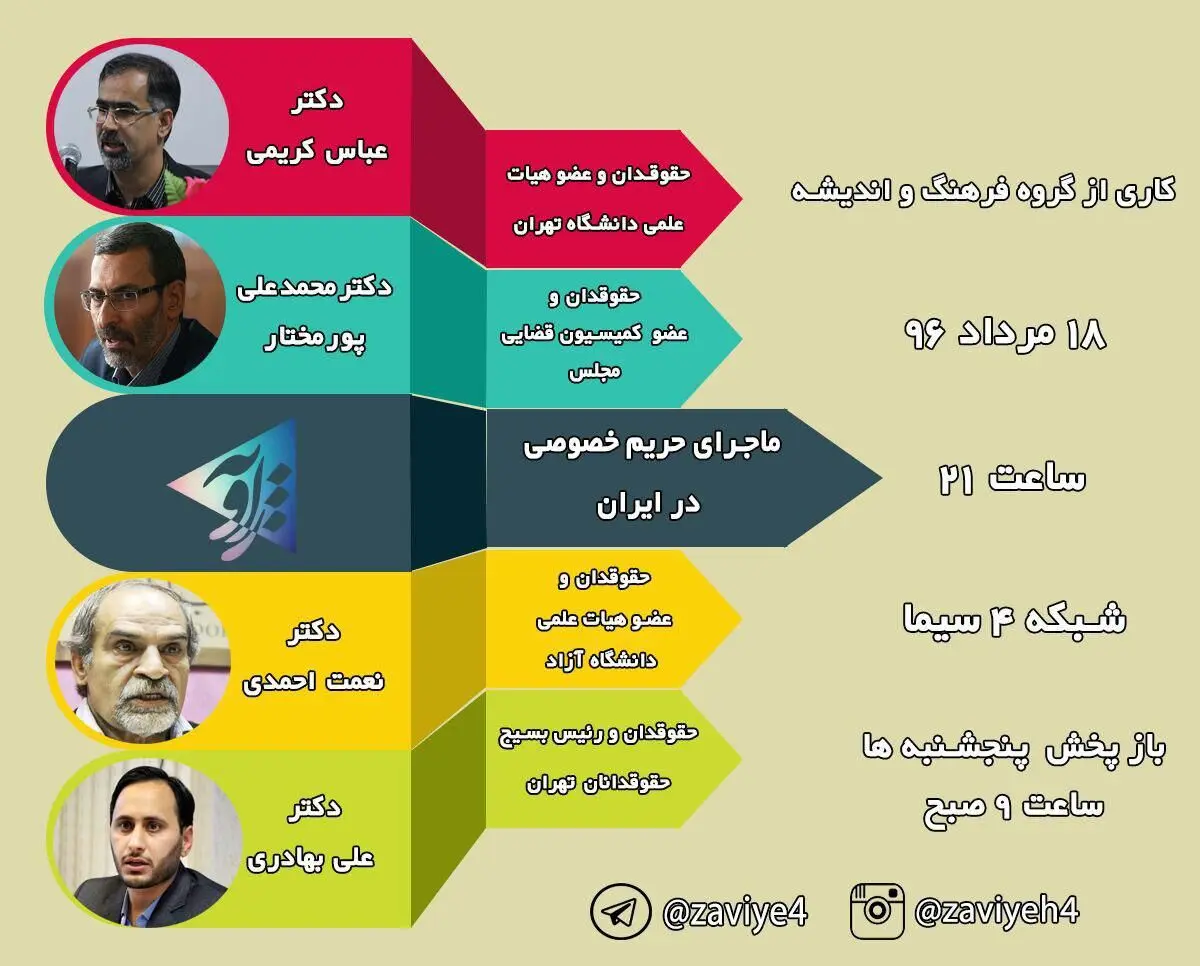 کاری از گروه فرهنگ و اندیشه

۱۸ مرداد ۹۶

ساعت ۲۱

شبکه ۴ سیما

باز پخش پنجشنبه ها
ساعت ۹ صبح

دکتر
عباس کریمی

حقوقدان و عضو هیات
علمی دانشگاه تهران

دکتر محمدعلی
پورمختار

حقوقدان و
عضو کمیسیون قضایی
مجلس

زاویه

ماجرای حریم خصوصی
در ایران

دکتر
نعمت احمدی

حقوقدان و
عضو هیات علمی
دانشگاه آزاد

دکتر
علی بهادری

حقوقدان و رئیس بسیج
حقوقدانان تهران

@zaviye4

@zaviyeh4